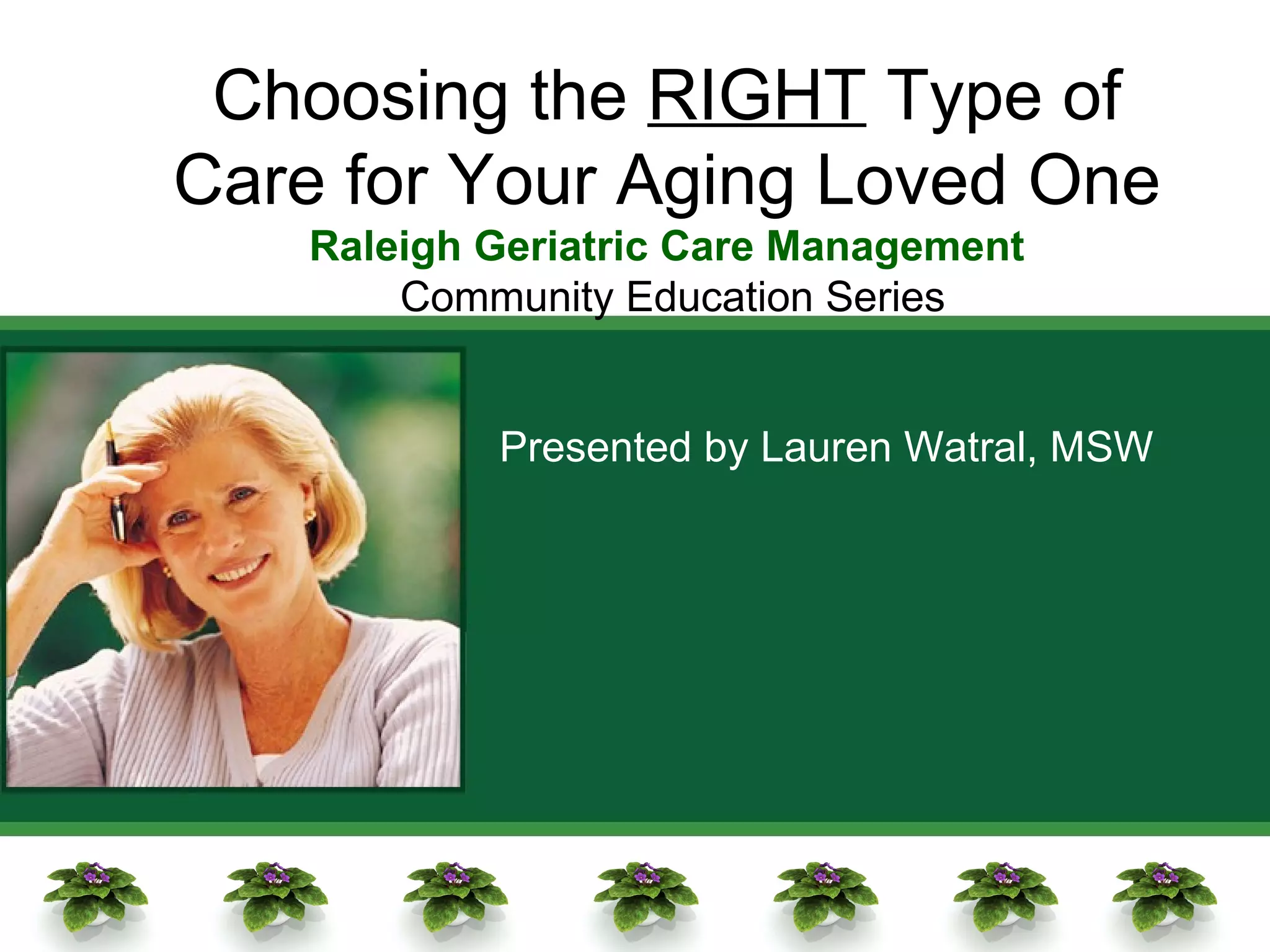 Choosing the RIGHT Type of Care for Your Aging Loved One

Raleigh Geriatric Care Management
Community Education Series

Presented by Lauren Watral, MSW